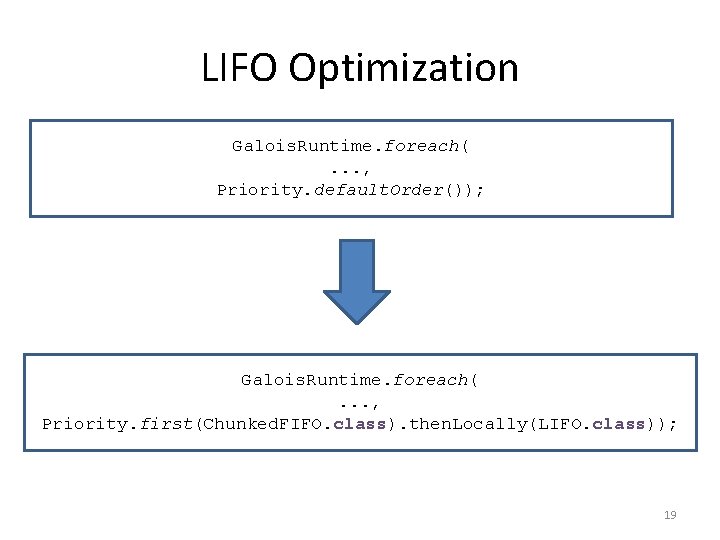 LIFO Optimization

GaloisRuntime.foreach(
...,
Priority.defaultOrder());

GaloisRuntime.foreach(
...,
Priority.first(ChunkedFIFO.class).thenLocally(LIFO.class));

19